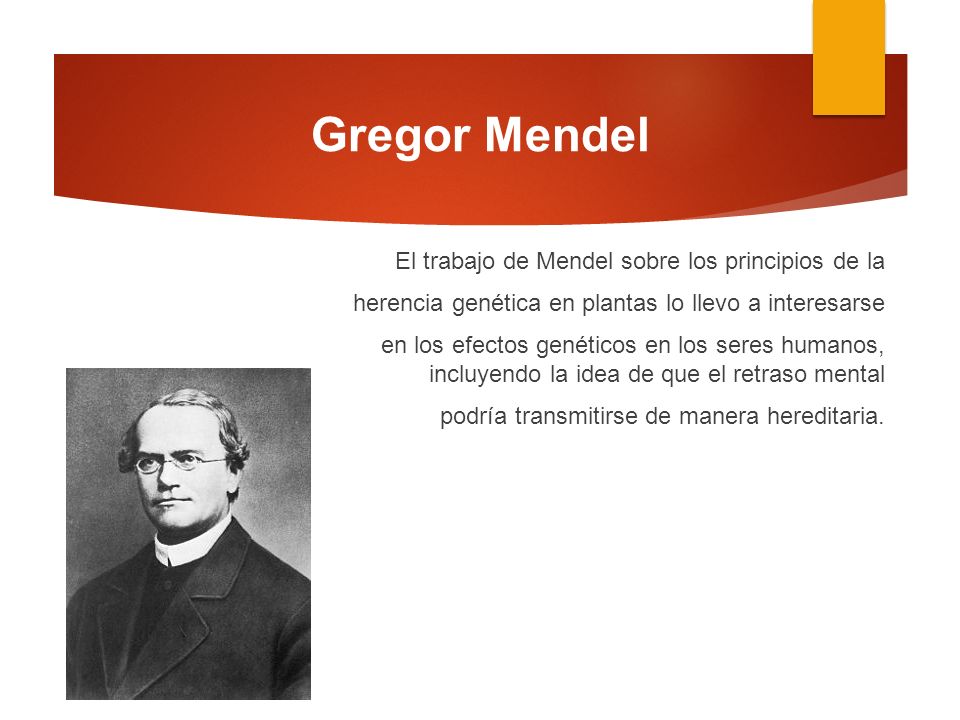 Gregor Mendel

El trabajo de Mendel sobre los principios de la herencia genética en plantas lo llevo a interesarse en los efectos genéticos en los seres humanos, incluyendo la idea de que el retraso mental podría transmitirse de manera hereditaria.